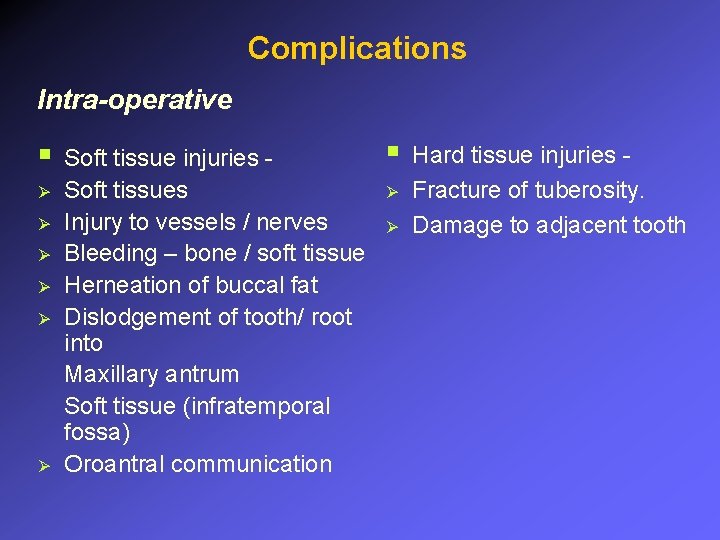 Complications

Intra-operative

▪ Soft tissue injuries -
➢ Soft tissues
➢ Injury to vessels / nerves
➢ Bleeding – bone / soft tissue
➢ Herneation of buccal fat
➢ Dislodgement of tooth/ root into
Maxillary antrum
Soft tissue (infratemporal fossa)
➢ Oroantral communication

▪ Hard tissue injuries -
➢ Fracture of tuberosity.
➢ Damage to adjacent tooth